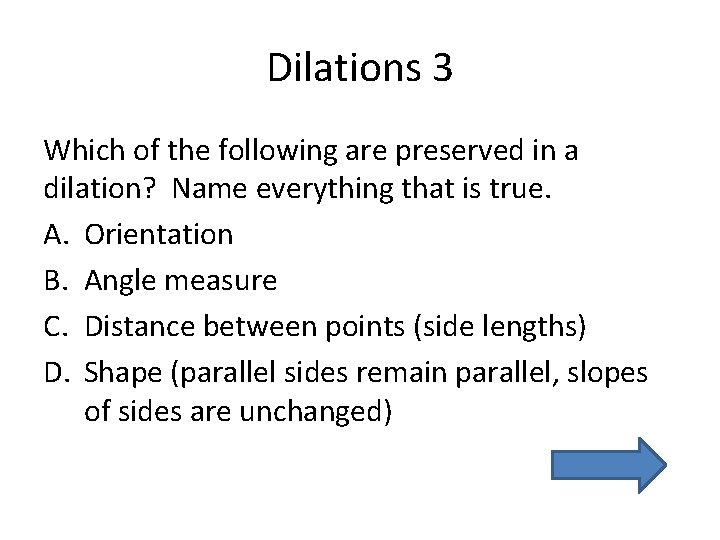 Dilations 3

Which of the following are preserved in a dilation? Name everything that is true.

A. Orientation
B. Angle measure
C. Distance between points (side lengths)
D. Shape (parallel sides remain parallel, slopes of sides are unchanged)